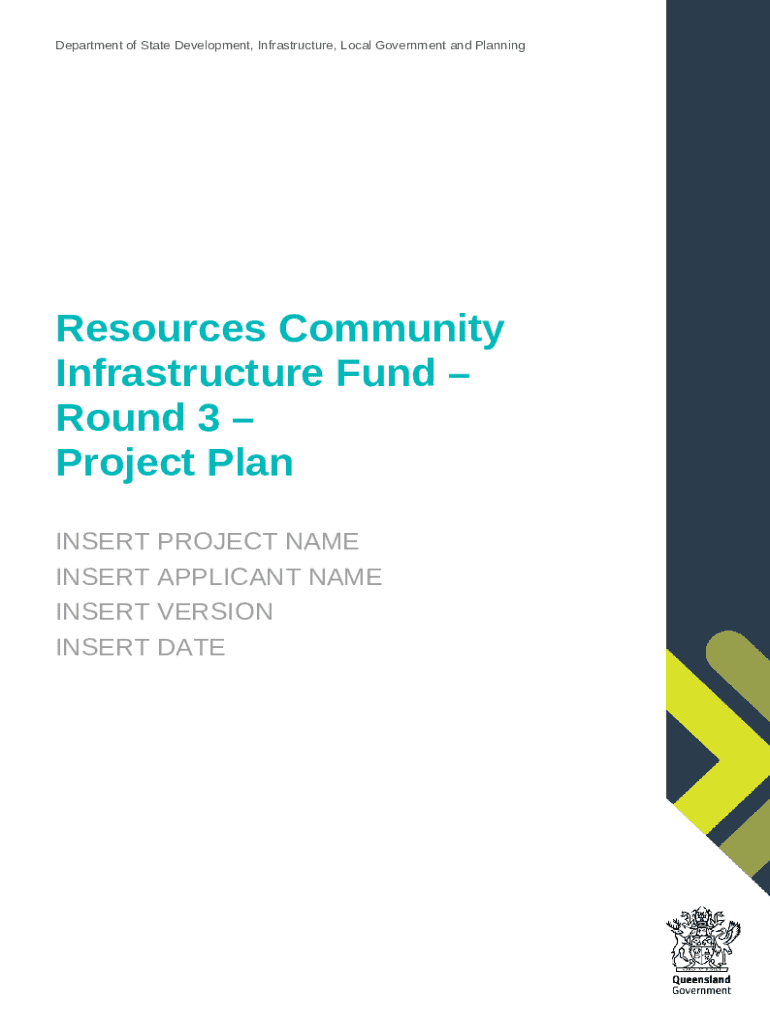 Department of State Development, Infrastructure, Local Government and Planning

Resources Community Infrastructure Fund – Round 3 – Project Plan

INSERT PROJECT NAME
INSERT APPLICANT NAME
INSERT VERSION
INSERT DATE

Queensland Government